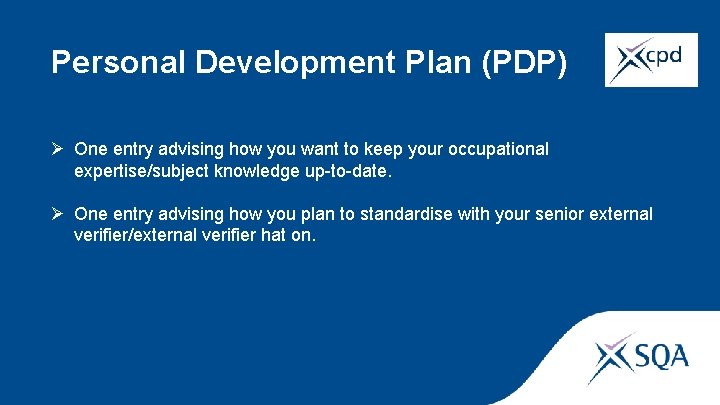 Personal Development Plan (PDP)

cpd

➢ One entry advising how you want to keep your occupational expertise/subject knowledge up-to-date.

➢ One entry advising how you plan to standardise with your senior external verifier/external verifier hat on.

SQA